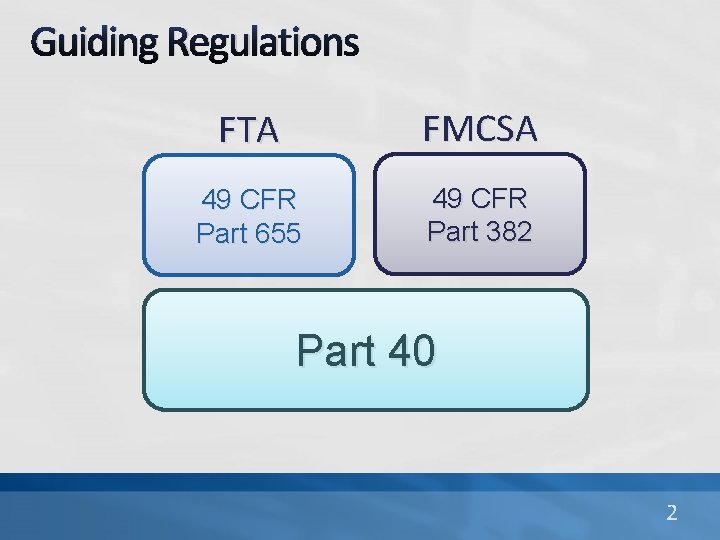 Guiding Regulations

FTA

49 CFR
Part 655

FMCSA

49 CFR
Part 382

Part 40

2